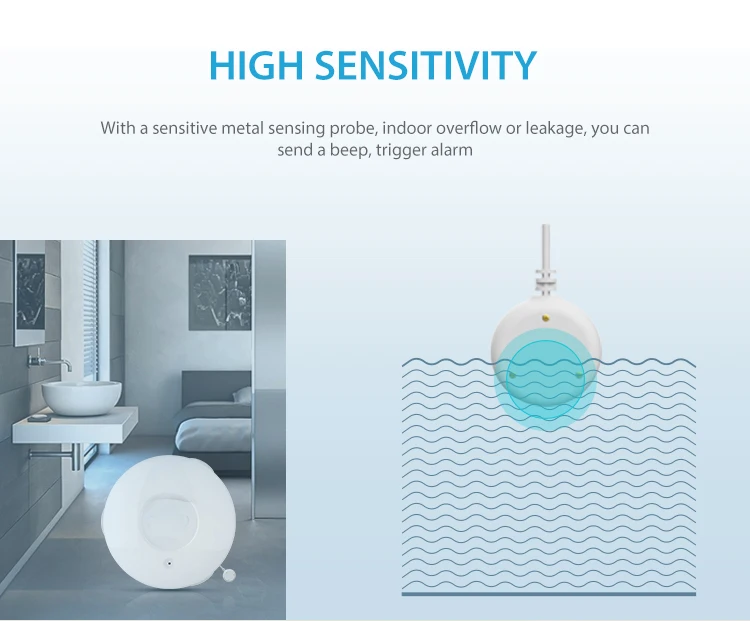 HIGH SENSITIVITY

With a sensitive metal sensing probe, indoor overflow or leakage, you can send a beep, trigger alarm